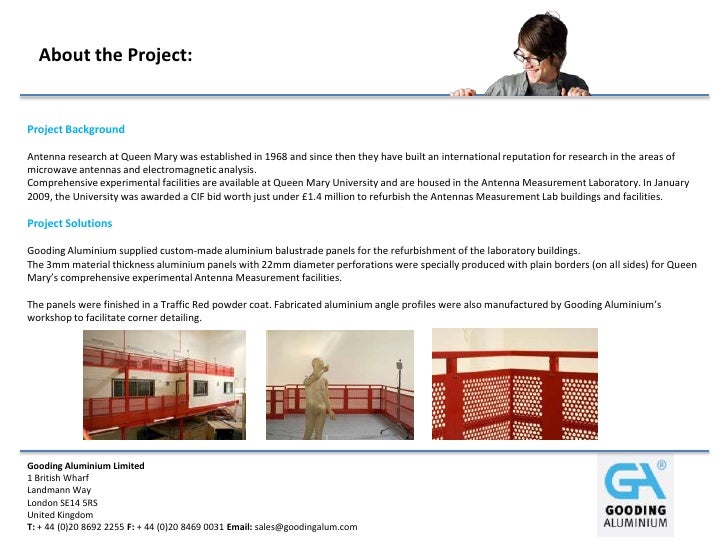 About the Project:

Project Background

Antenna research at Queen Mary was established in 1968 and since then they have built an international reputation for research in the areas of microwave antennas and electromagnetic analysis.
Comprehensive experimental facilities are available at Queen Mary University and are housed in the Antenna Measurement Laboratory. In January 2009, the University was awarded a CIF bid worth just under £1.4 million to refurbish the Antennas Measurement Lab buildings and facilities.

Project Solutions

Gooding Aluminium supplied custom-made aluminium balustrade panels for the refurbishment of the laboratory buildings.
The 3mm material thickness aluminium panels with 22mm diameter perforations were specially produced with plain borders (on all sides) for Queen Mary's comprehensive experimental Antenna Measurement facilities.

The panels were finished in a Traffic Red powder coat. Fabricated aluminium angle profiles were also manufactured by Gooding Aluminium's workshop to facilitate corner detailing.

Gooding Aluminium Limited
1 British Wharf
Landmann Way
London SE14 5RS
United Kingdom
T: + 44 (0)20 8692 2255 F: + 44 (0)20 8469 0031 Email: sales@goodingalum.com

GA ®
GOODING
ALUMINIUM